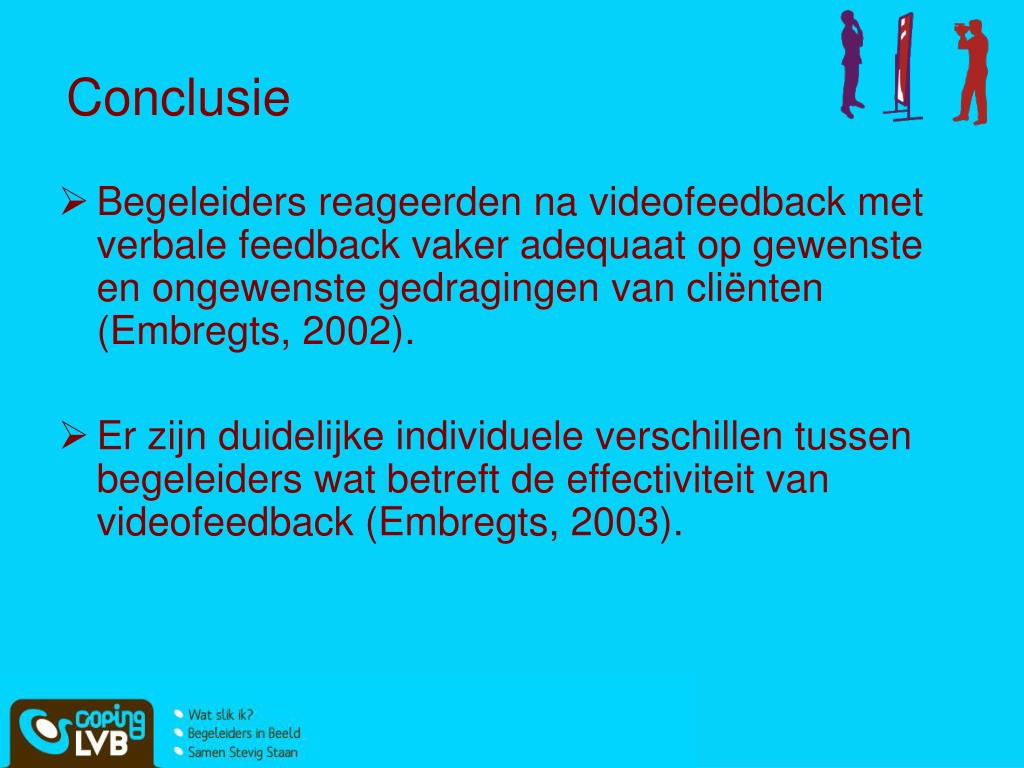 Conclusie

➢ Begeleiders reageerden na videofeedback met verbale feedback vaker adequaat op gewenste en ongewenste gedragingen van cliënten (Embregts, 2002).

➢ Er zijn duidelijke individuele verschillen tussen begeleiders wat betreft de effectiviteit van videofeedback (Embregts, 2003).

coping LVB

Wat slik ik?
Begeleiders in Beeld
Samen Stevig Staan